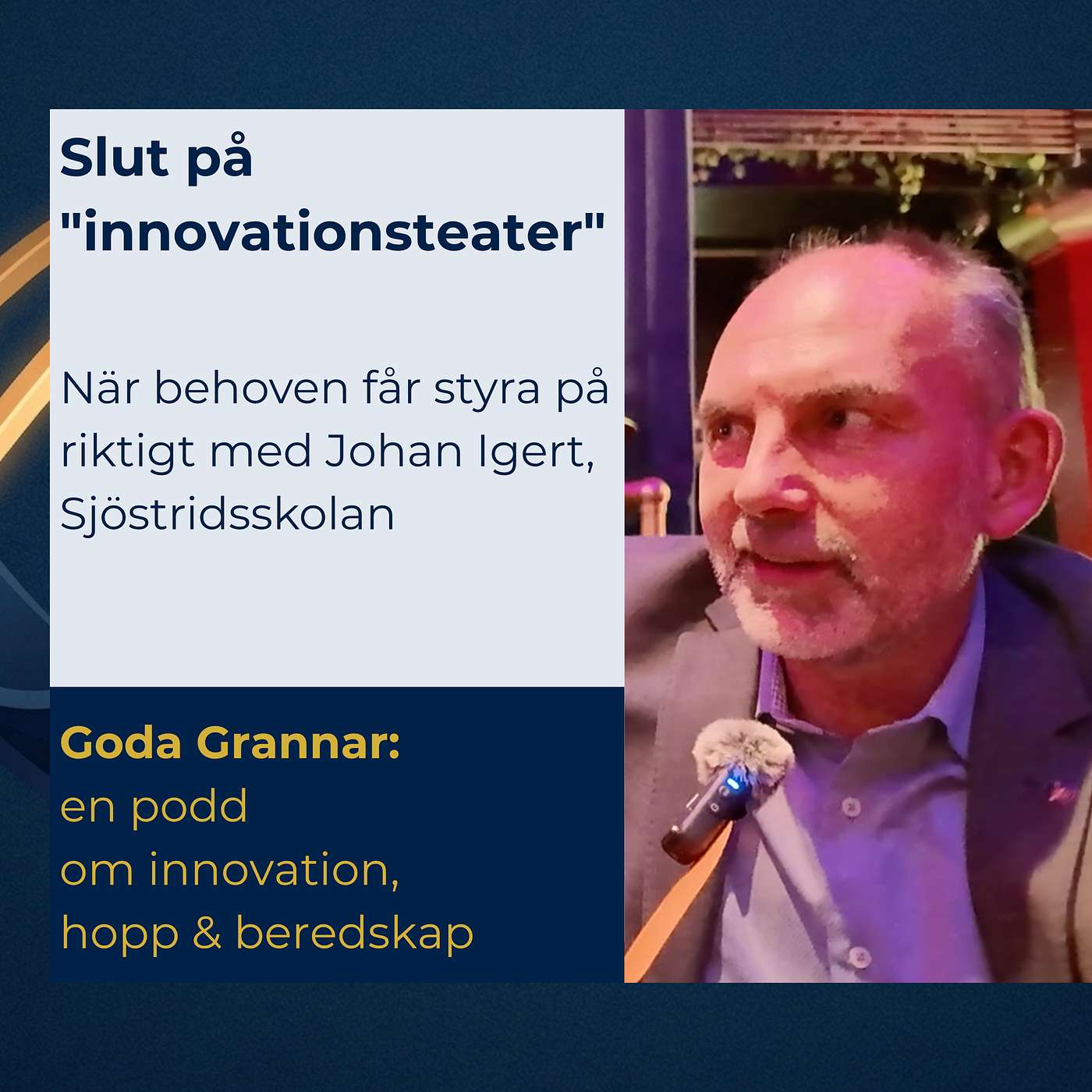 Slut på "innovationsteater"

När behoven får styra på riktigt med Johan Igert, Sjöstridsskolan

Goda Grannar:
en podd
om innovation,
hopp & beredskap